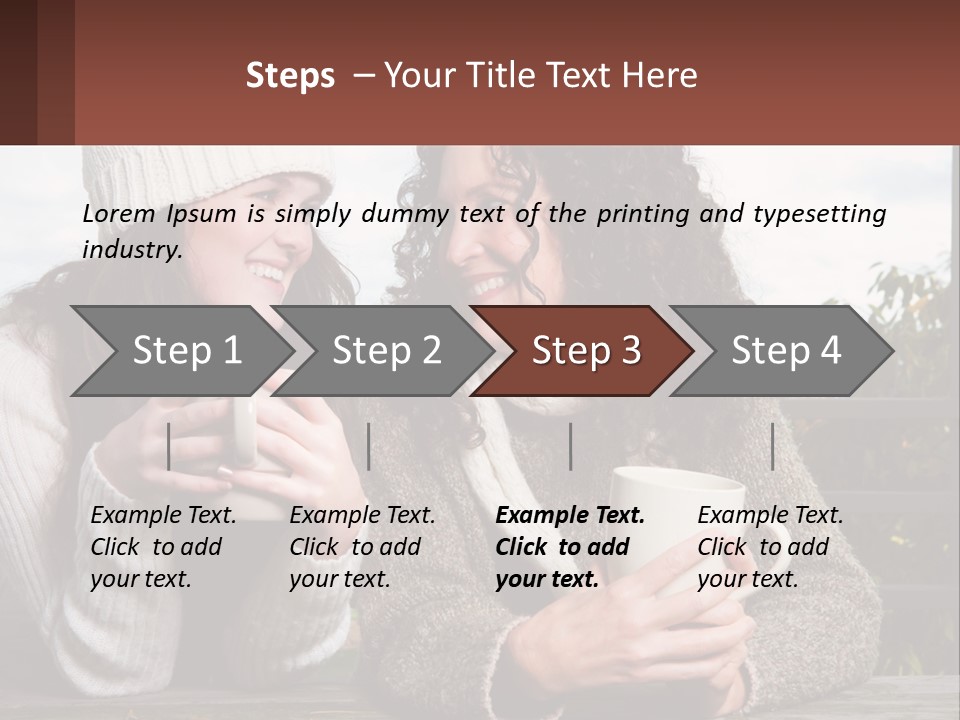 Steps – Your Title Text Here

Lorem Ipsum is simply dummy text of the printing and typesetting industry.

Step 1

Step 2

Step 3

Step 4

Example Text. Click to add your text.

Example Text. Click to add your text.

Example Text. Click to add your text.

Example Text. Click to add your text.